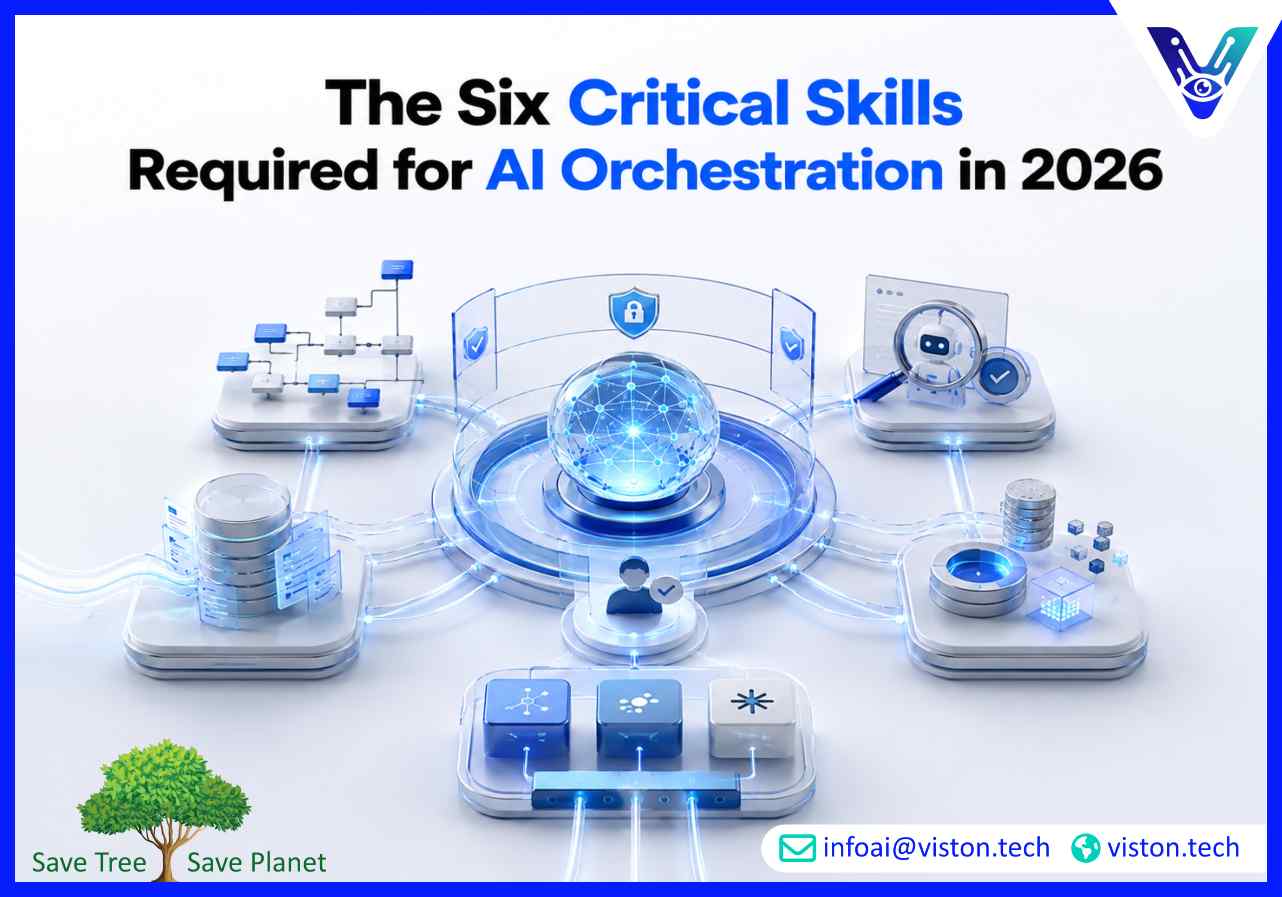 The Six Critical Skills Required for AI Orchestration in 2026

Save Tree Save Planet

infoai@viston.tech viston.tech